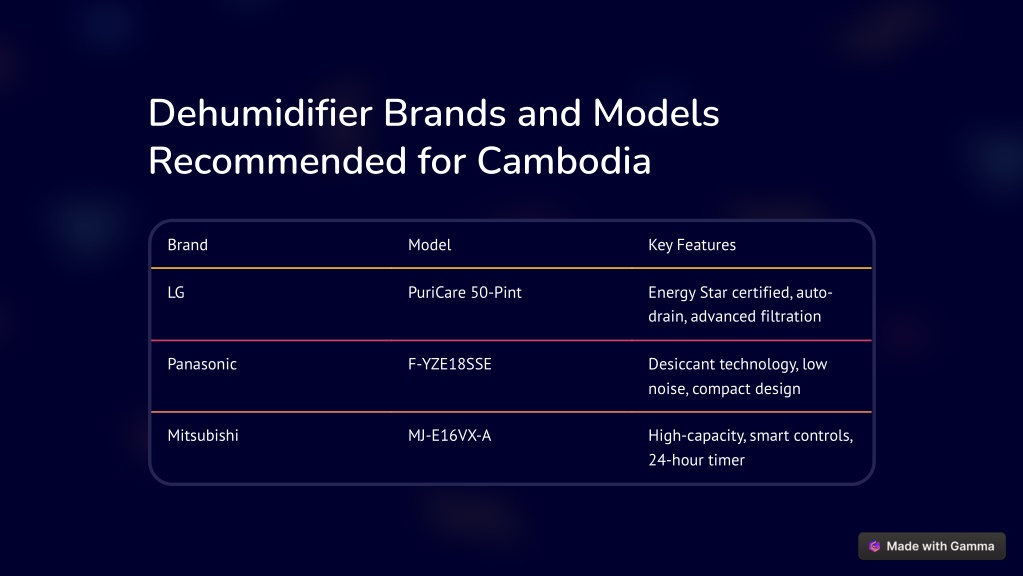 Dehumidifier Brands and Models Recommended for Cambodia

| Brand | Model | Key Features |
|---|---|---|
| LG | PuriCare 50-Pint | Energy Star certified, auto-drain, advanced filtration |
| Panasonic | F-YZE18SSE | Desiccant technology, low noise, compact design |
| Mitsubishi | MJ-E16VX-A | High-capacity, smart controls, 24-hour timer |

Made with Gamma